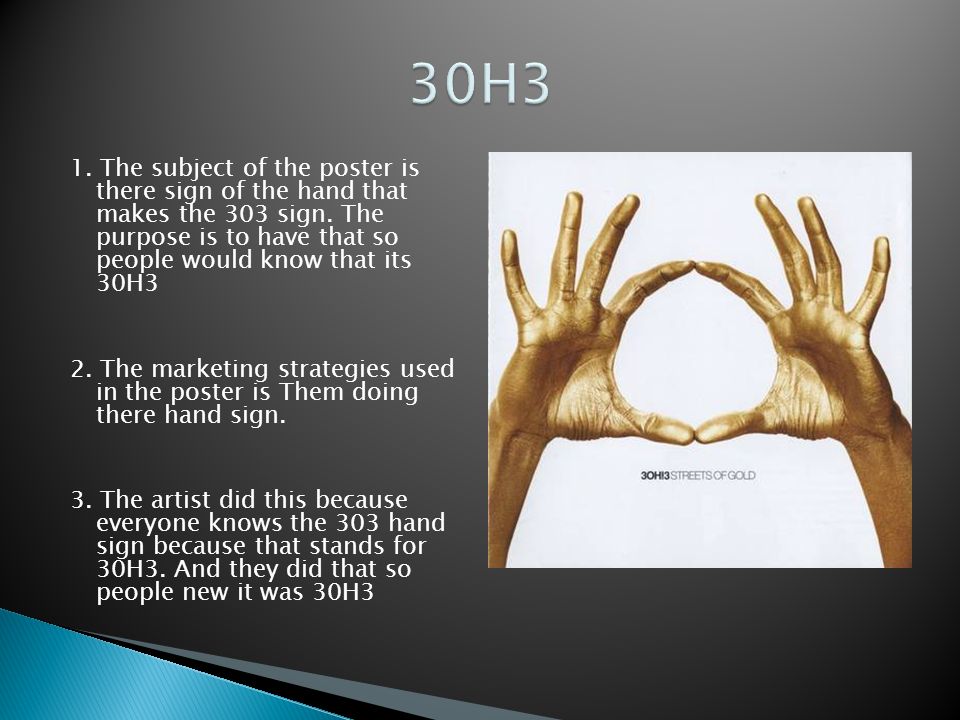 30H3

1. The subject of the poster is there sign of the hand that makes the 303 sign. The purpose is to have that so people would know that its 30H3

2. The marketing strategies used in the poster is Them doing there hand sign.

3. The artist did this because everyone knows the 303 hand sign because that stands for 30H3. And they did that so people new it was 30H3

3OH!3 STREETS OF GOLD